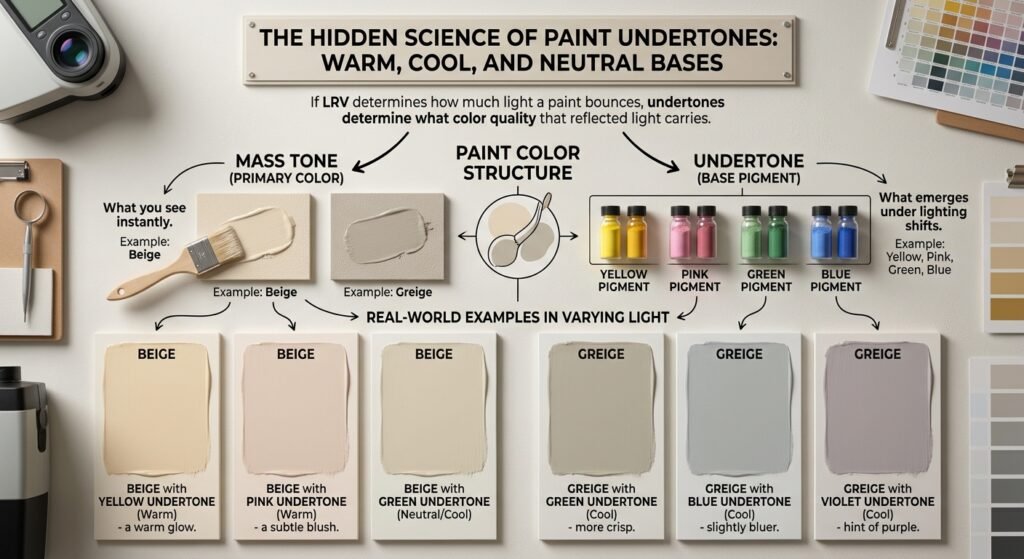 THE HIDDEN SCIENCE OF PAINT UNDERTONES: WARM, COOL, AND NEUTRAL BASES

If LRV determines how much light a paint bounces, undertones determine what color quality that reflected light carries.

MASS TONE
(PRIMARY COLOR)

What you see instantly.
Example: Beige

Example: Beige

Example: Greige

PAINT COLOR STRUCTURE

UNDERTONE
(BASE PIGMENT)

YELLOW PIGMENT

PINK PIGMENT

GREEN PIGMENT

BLUE PIGMENT

What emerges under lighting shifts.
Example: Yellow, Pink, Green, Blue

REAL-WORLD EXAMPLES IN VARYING LIGHT

BEIGE
BEIGE with YELLOW UNDERTONE (Warm) - a warm glow.

BEIGE
BEIGE with PINK UNDERTONE (Warm) - a subtle blush.

BEIGE
BEIGE with GREEN UNDERTONE (Neutral/Cool)

GREIGE
GREIGE with GREEN UNDERTONE (Cool) - more crisp.

GREIGE
GREIGE with BLUE UNDERTONE (Cool) - slightly bluer.

GREIGE
GREIGE with VIOLET UNDERTONE (Cool) - hint of purple.